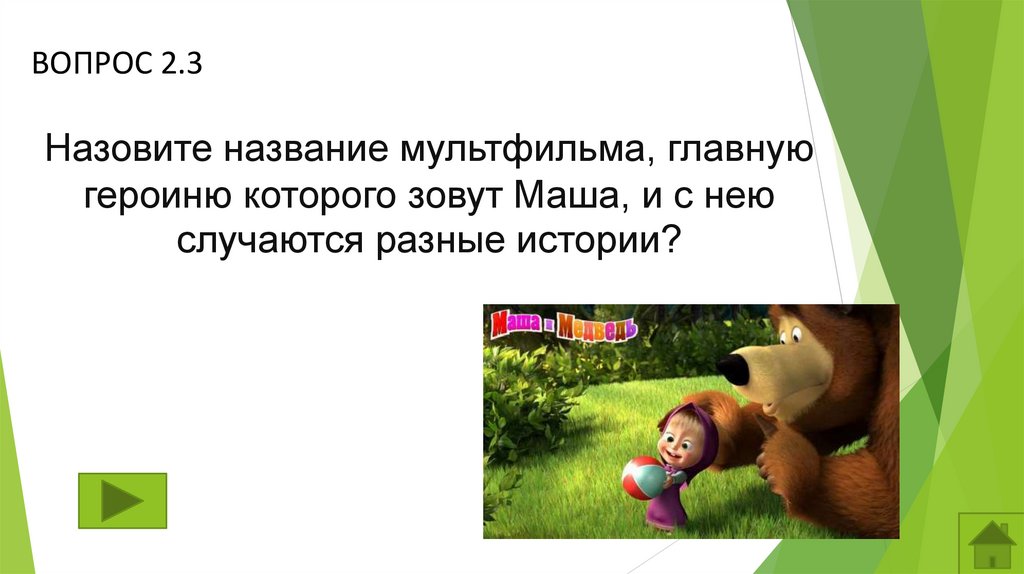 ВОПРОС 2.3

Назовите название мультфильма, главную героиню которого зовут Маша, и с нею случаются разные истории?

Маша и Медведь